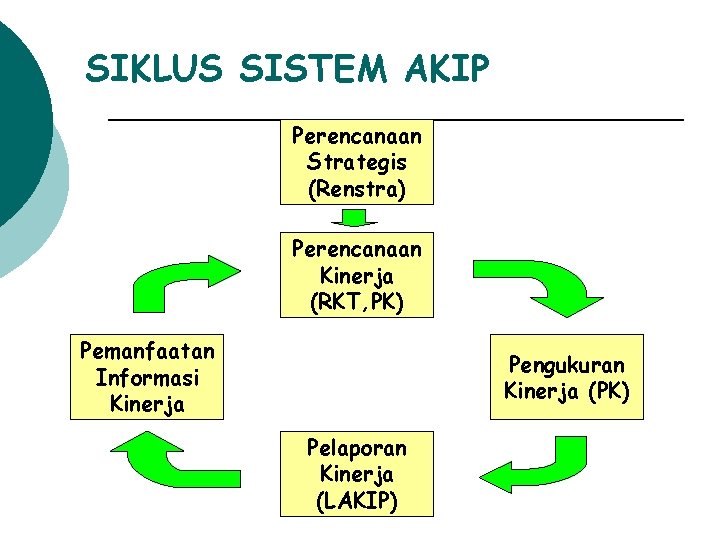 SIKLUS SISTEM AKIP

Perencanaan Strategis (Renstra)

Perencanaan Kinerja (RKT,PK)

Pengukuran Kinerja (PK)

Pelaporan Kinerja (LAKIP)

Pemanfaatan Informasi Kinerja